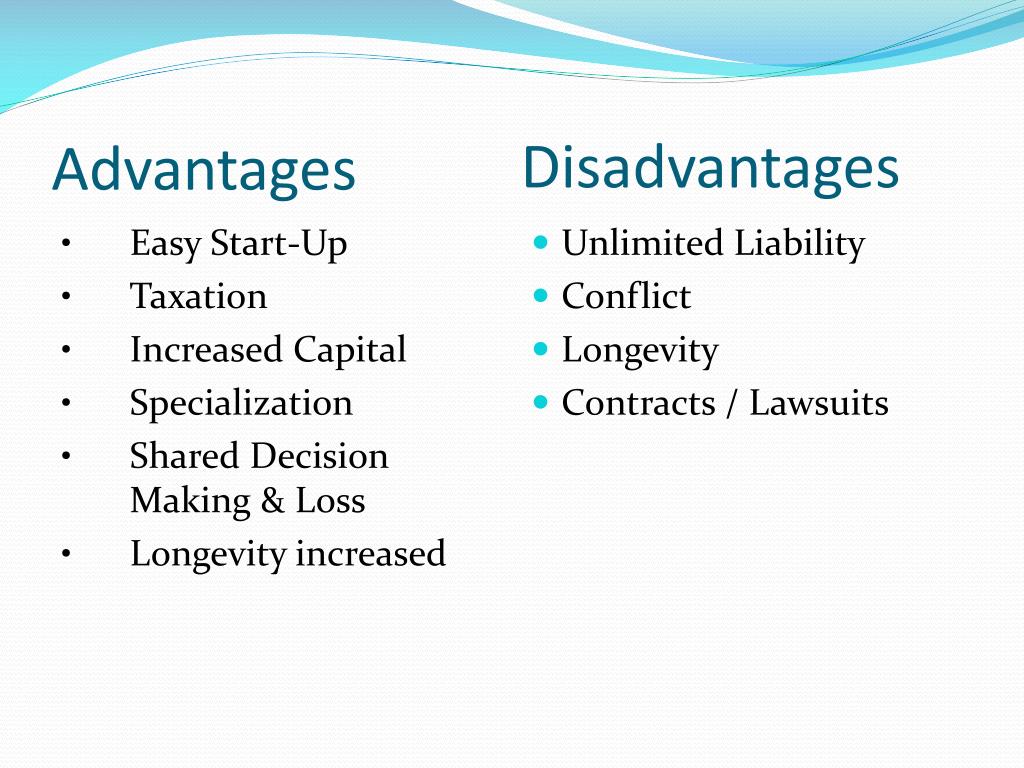 Advantages

• Easy Start-Up
• Taxation
• Increased Capital
• Specialization
• Shared Decision Making & Loss
• Longevity increased

Disadvantages

• Unlimited Liability
• Conflict
• Longevity
• Contracts / Lawsuits